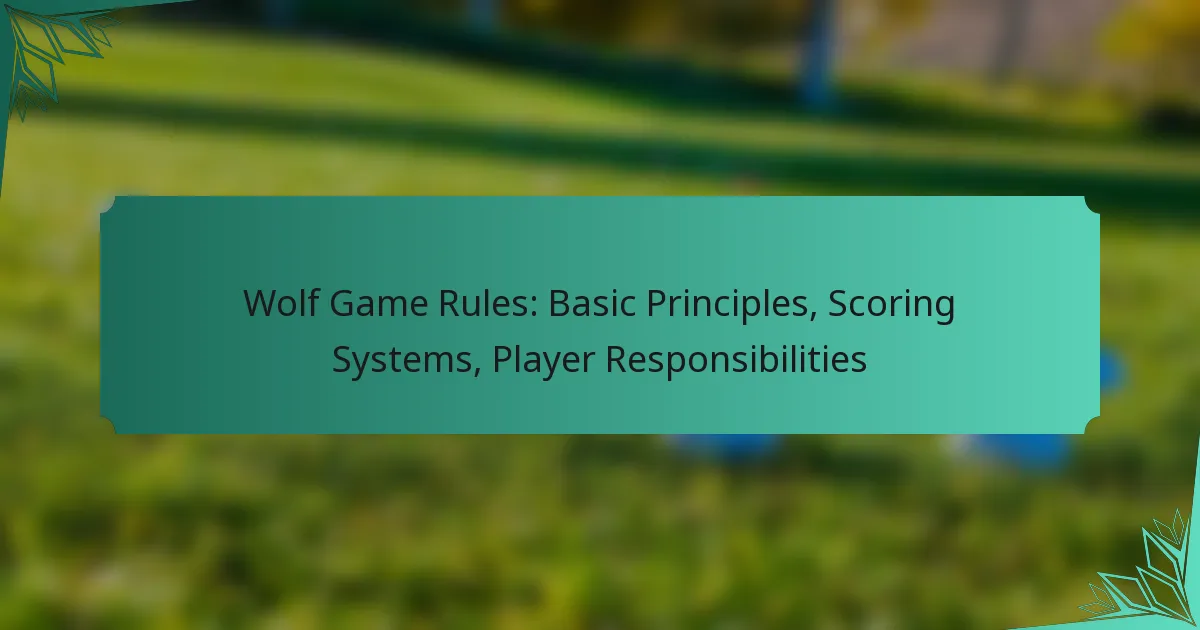 Wolf Game Rules: Basic Principles, Scoring Systems, Player Responsibilities